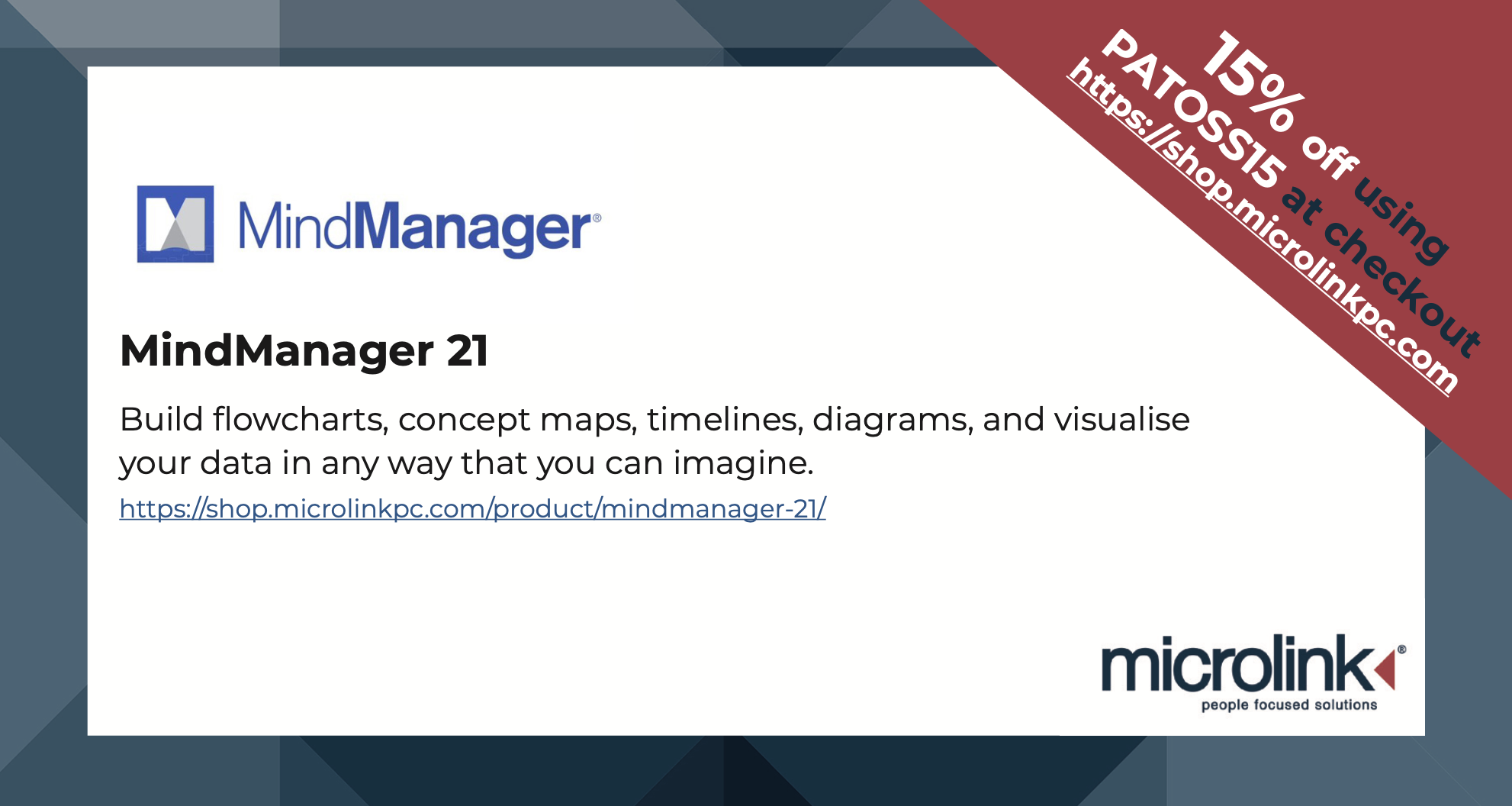 15% off using
PATOSS15 at checkout
https://shop.microlinkpc.com

MindManager®

MindManager 21

Build flowcharts, concept maps, timelines, diagrams, and visualise your data in any way that you can imagine.

https://shop.microlinkpc.com/product/mindmanager-21/

microlink®
people focused solutions